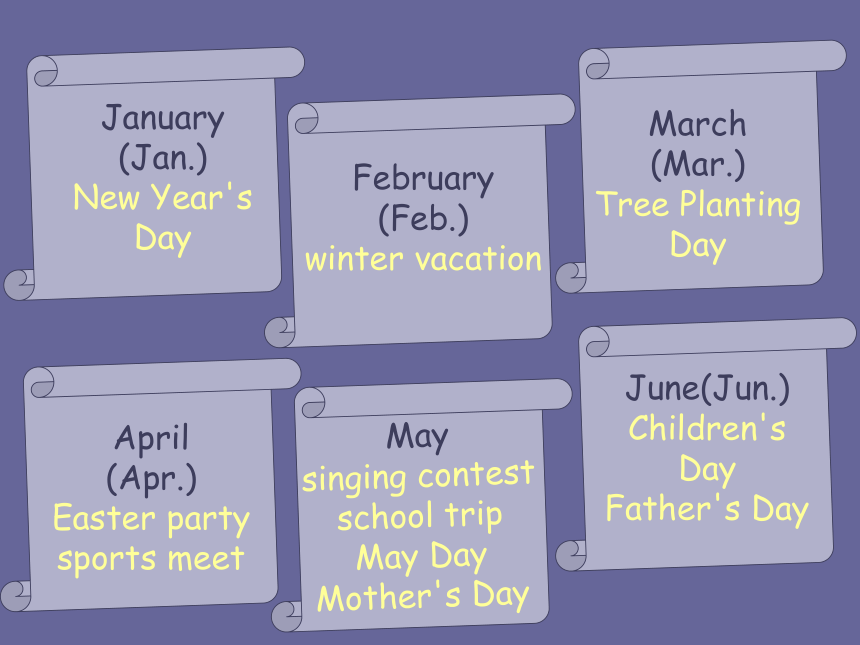 January
(Jan.)
New Year's Day

February
(Feb.)
winter vacation

March
(Mar.)
Tree Planting Day

April
(Apr.)
Easter party
sports meet

May
singing contest
school trip
May Day
Mother's Day

June(Jun.)
Children's Day
Father's Day